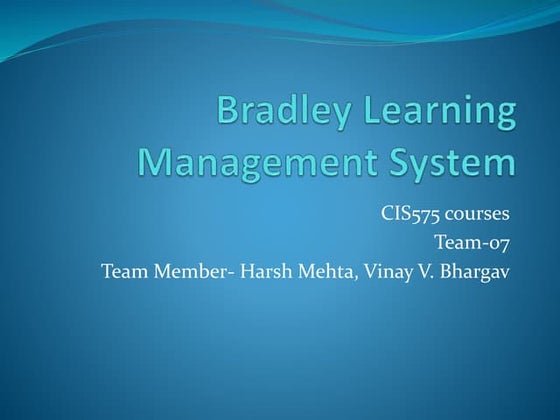 Bradley Learning Management System

CIS575 courses
Team-07
Team Member- Harsh Mehta, Vinay V. Bhargav